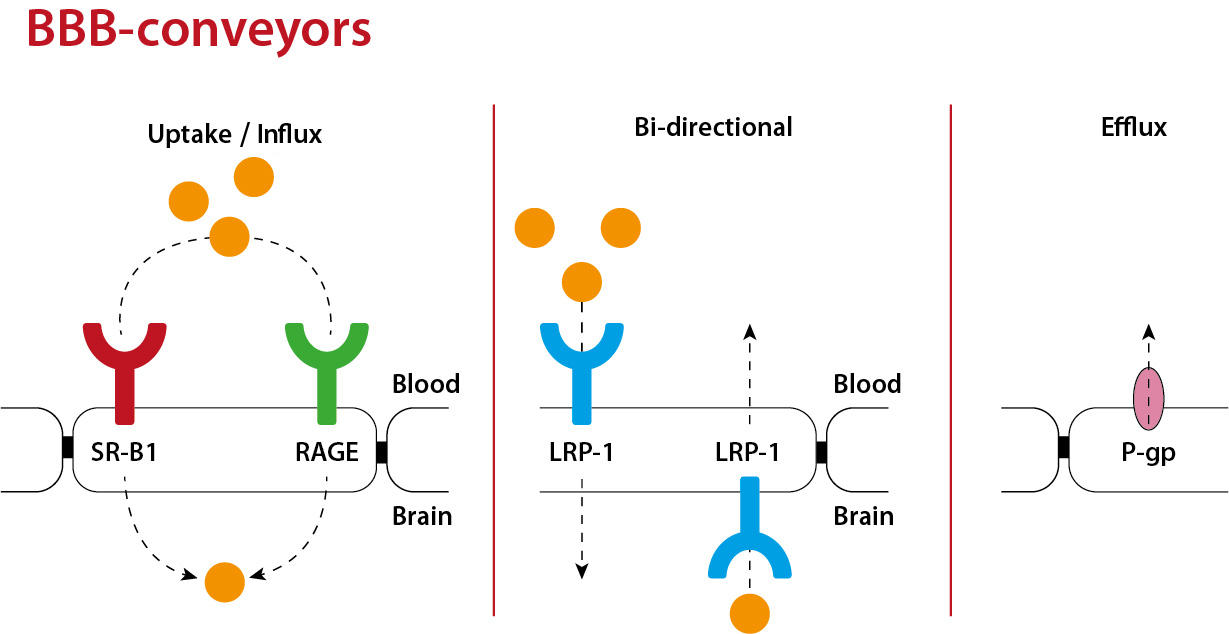 BBB-conveyors

Uptake / Influx

Blood

SR-B1

RAGE

Brain

Bi-directional

Blood

LRP-1

LRP-1

Brain

Efflux

P-gp